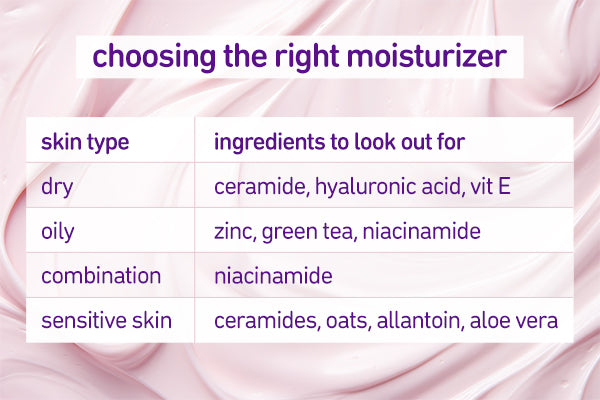 choosing the right moisturizer

| skin type | ingredients to look out for |
|---|---|
| dry | ceramide, hyaluronic acid, vit E |
| oily | zinc, green tea, niacinamide |
| combination | niacinamide |
| sensitive skin | ceramides, oats, allantoin, aloe vera |